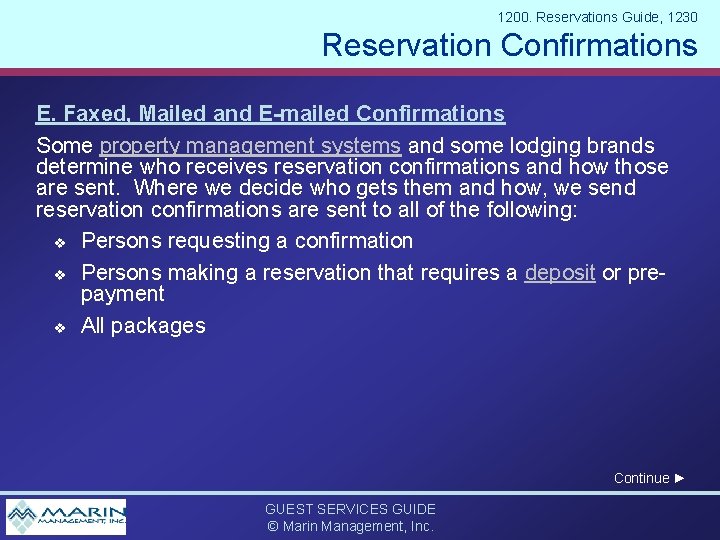 1200. Reservations Guide, 1230

Reservation Confirmations

E. Faxed, Mailed and E-mailed Confirmations

Some property management systems and some lodging brands determine who receives reservation confirmations and how those are sent. Where we decide who gets them and how, we send reservation confirmations are sent to all of the following:

❖ Persons requesting a confirmation

❖ Persons making a reservation that requires a deposit or pre-payment

❖ All packages

Continue ►

MARIN MANAGEMENT, INC.

GUEST SERVICES GUIDE
© Marin Management, Inc.